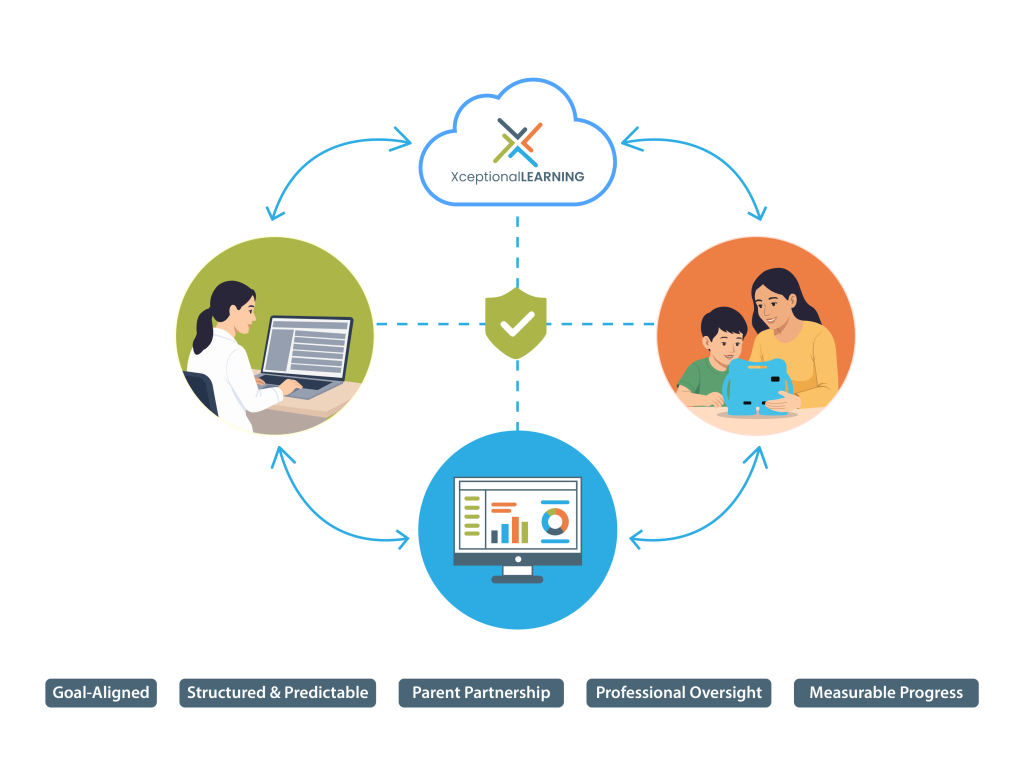 XceptionalLEARNING

Goal-Aligned
Structured & Predictable
Parent Partnership
Professional Oversight
Measurable Progress